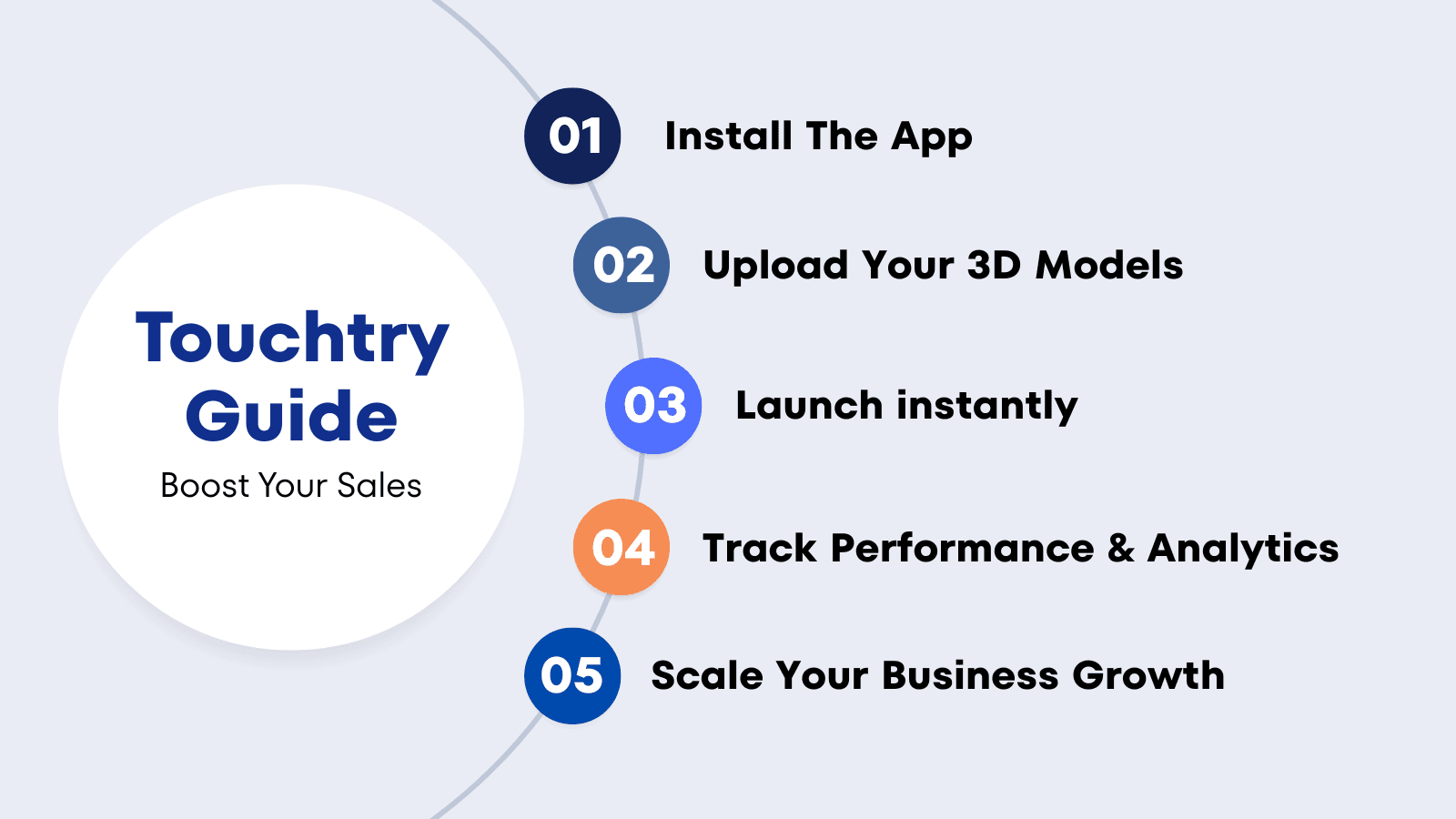 Touchtry Guide

Boost Your Sales

01 Install The App

02 Upload Your 3D Models

03 Launch instantly

04 Track Performance & Analytics

05 Scale Your Business Growth